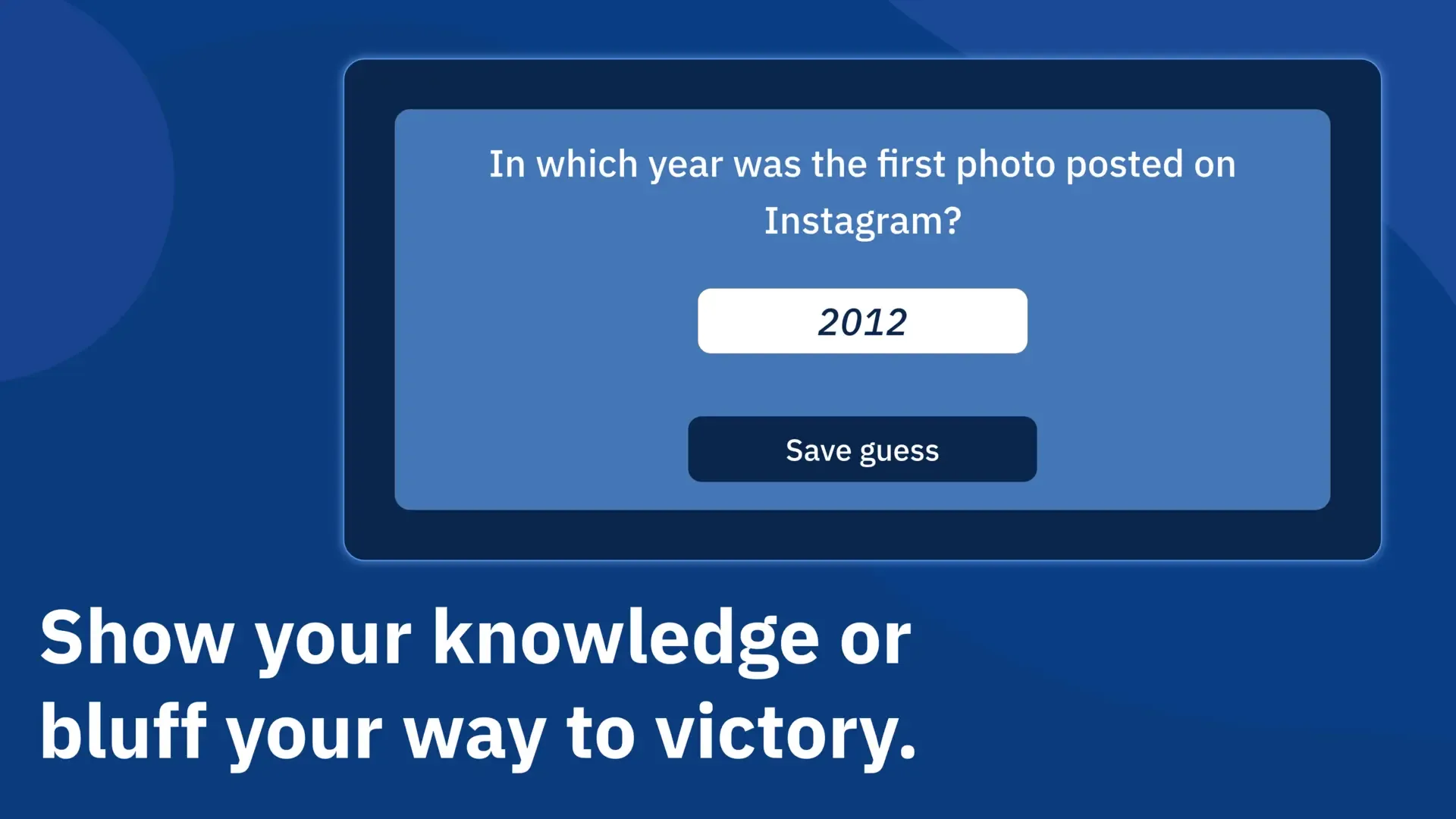 In which year was the first photo posted on Instagram?

2012

Save guess

Show your knowledge or bluff your way to victory.